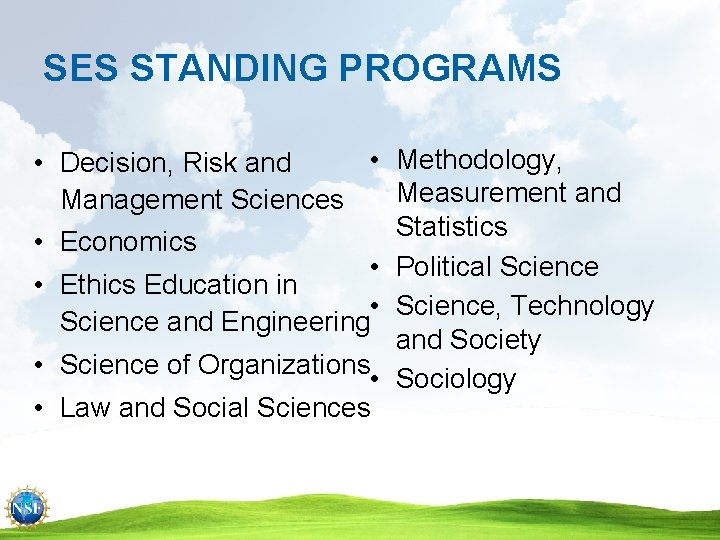 SES STANDING PROGRAMS

• Decision, Risk and Management Sciences
• Economics
• Ethics Education in Science and Engineering
• Science of Organizations
• Law and Social Sciences

• Methodology, Measurement and Statistics
• Political Science
• Science, Technology and Society
• Sociology

NSF